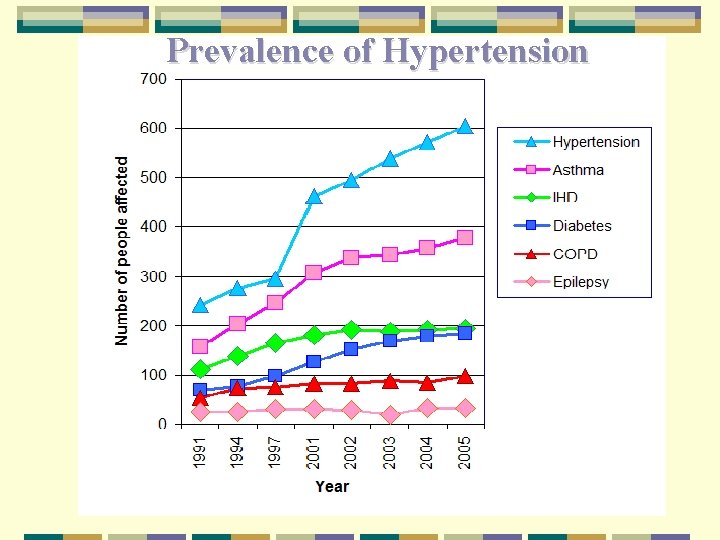 Prevalence of Hypertension

700
600
500
400
300
200
100
0

Number of people affected

1991
1994
1997
2001
2002
2003
2004
2005

Year

Hypertension
Asthma
IHD
Diabetes
COPD
Epilepsy